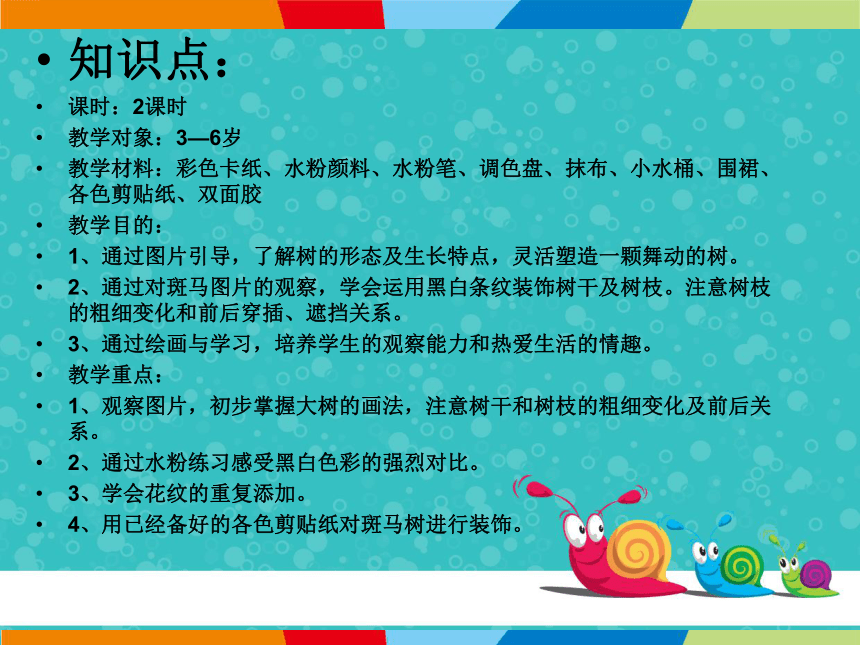 • 知识点：

• 课时：2课时

• 教学对象：3—6岁

• 教学材料：彩色卡纸、水粉颜料、水粉笔、调色盘、抹布、小水桶、围裙、各色剪贴纸、双面胶

• 教学目的：

• 1、通过图片引导，了解树的形态及生长特点，灵活塑造一颗舞动的树。

• 2、通过对斑马图片的观察，学会运用黑白条纹装饰树干及树枝。注意树枝的粗细变化和前后穿插、遮挡关系。

• 3、通过绘画与学习，培养学生的观察能力和热爱生活的情趣。

• 教学重点：

• 1、观察图片，初步掌握大树的画法，注意树干和树枝的粗细变化及前后关系。

• 2、通过水粉练习感受黑白色彩的强烈对比。

• 3、学会花纹的重复添加。

• 4、用已经备好的各色剪贴纸对斑马树进行装饰。